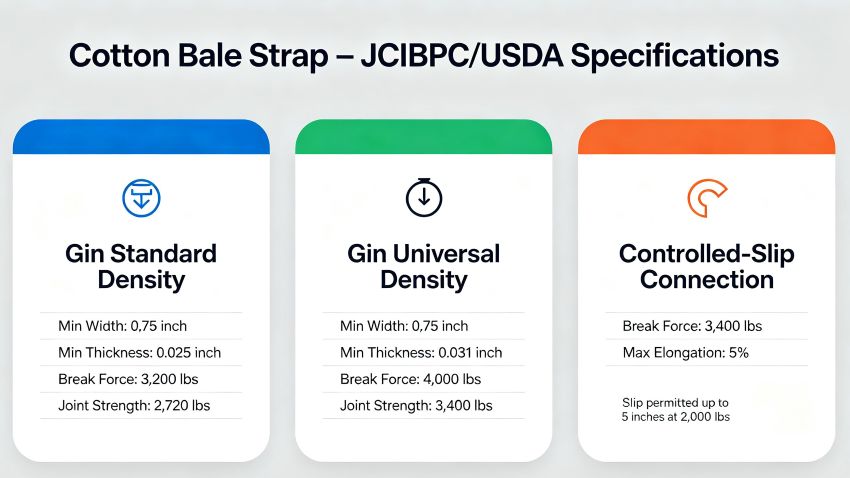 Cotton Bale Strap – JCIBPC/USDA Specifications

Gin Standard Density

Min Width: 0,75 inch
Min Thickness: 0.025 inch
Break Force: 3,200 lbs
Joint Strength: 2,720 lbs

Gin Universal Density

Min Width: 0,75 inch
Min Thickness: 0.031 inch
Break Force: 4,000 lbs
Joint Strength: 3,400 lbs

Controlled-Slip Connection

Break Force: 3,400 lbs
Max Elongation: 5%

Slip permitted up to 5 inches at 2,000 lbs